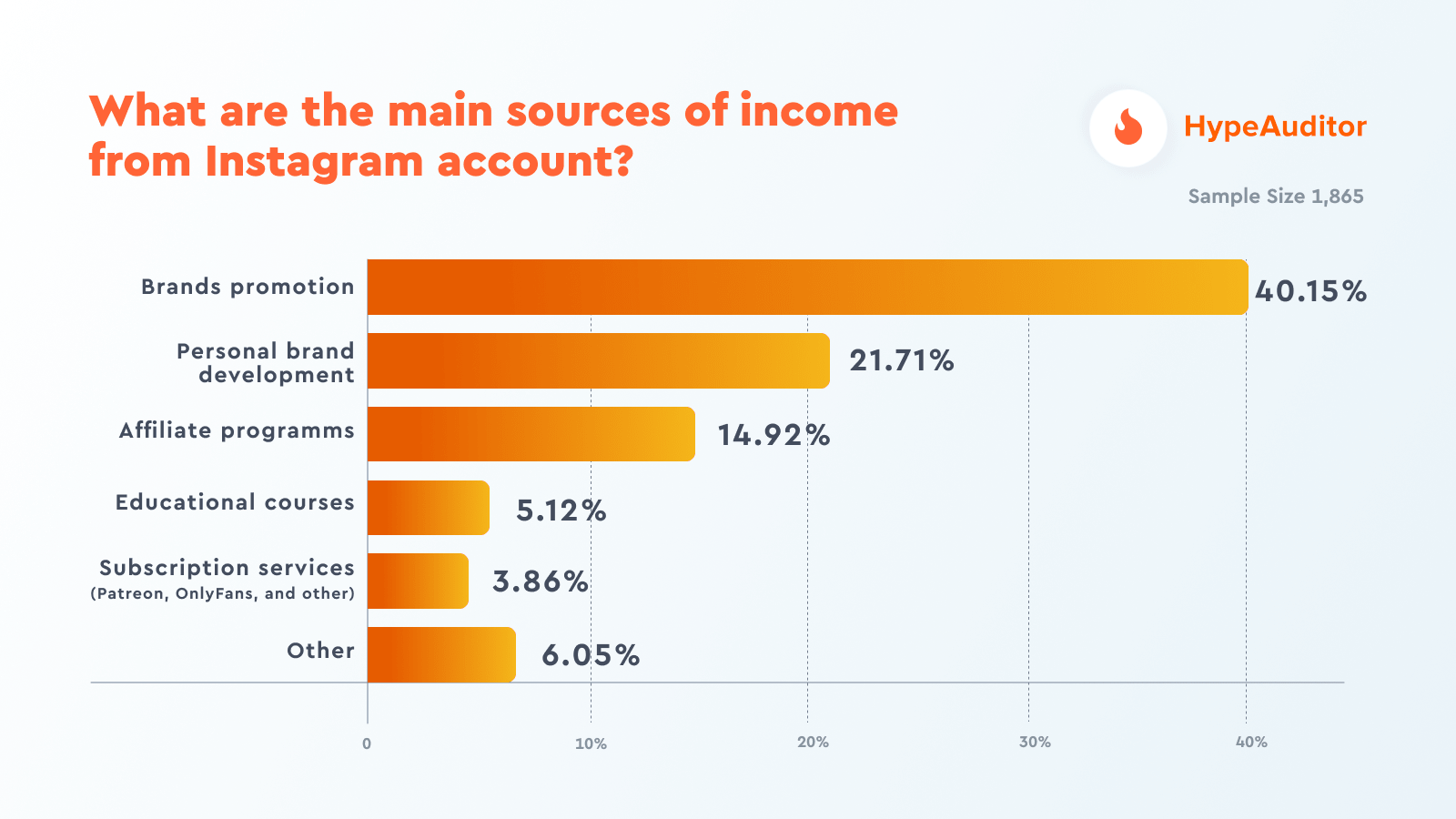 What are the main sources of income from Instagram account?

HypeAuditor

Sample Size 1,865

Brands promotion 40.15%

Personal brand development 21.71%

Affiliate programms 14.92%

Educational courses 5.12%

Subscription services (Patreon, OnlyFans, and other) 3.86%

Other 6.05%

0 10% 20% 30% 40%